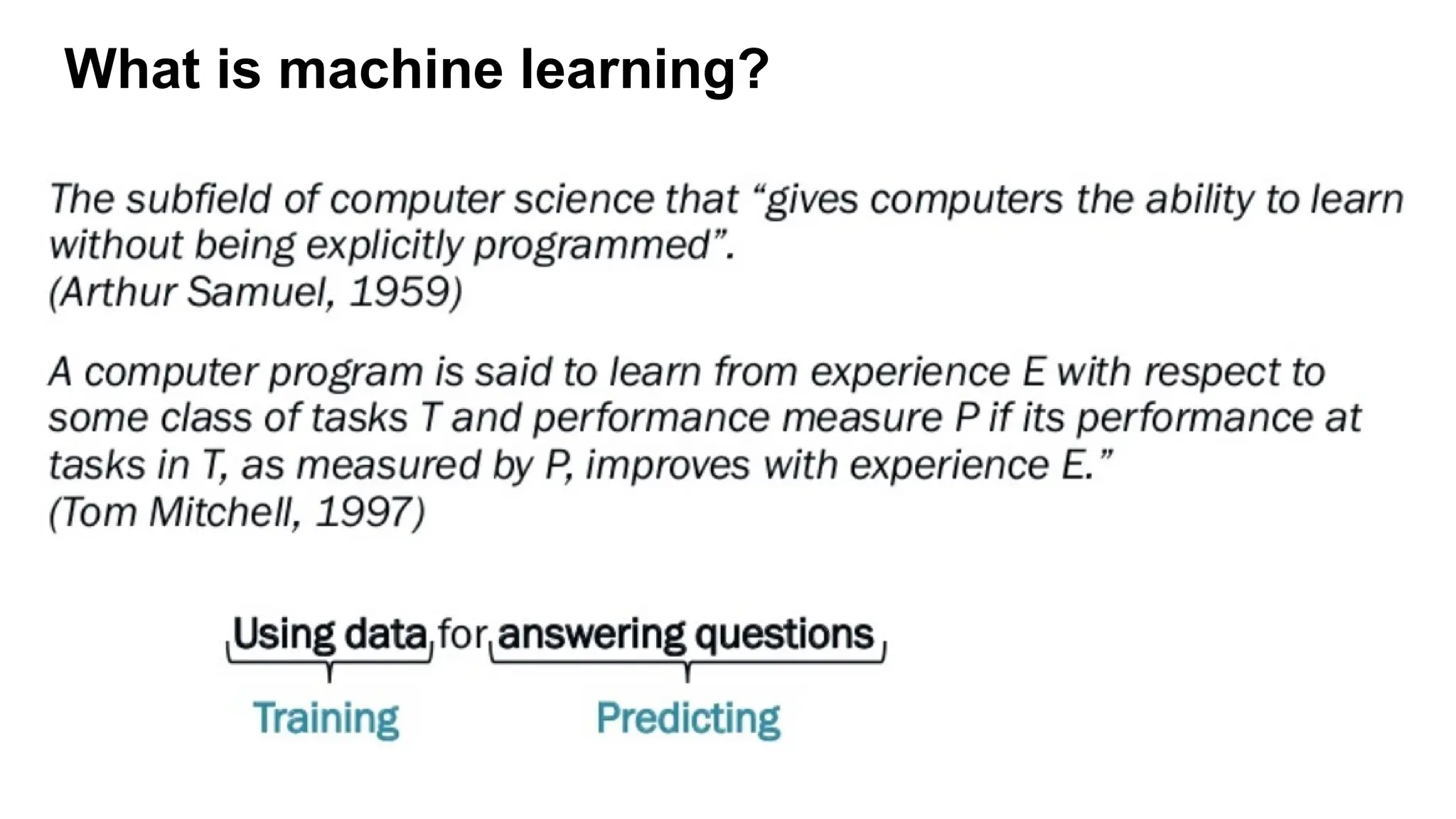 What is machine learning?

The subfield of computer science that “gives computers the ability to learn without being explicitly programmed”.
(Arthur Samuel, 1959)

A computer program is said to learn from experience E with respect to some class of tasks T and performance measure P if its performance at tasks in T, as measured by P, improves with experience E.”
(Tom Mitchell, 1997)

Using data for answering questions

Training

Predicting